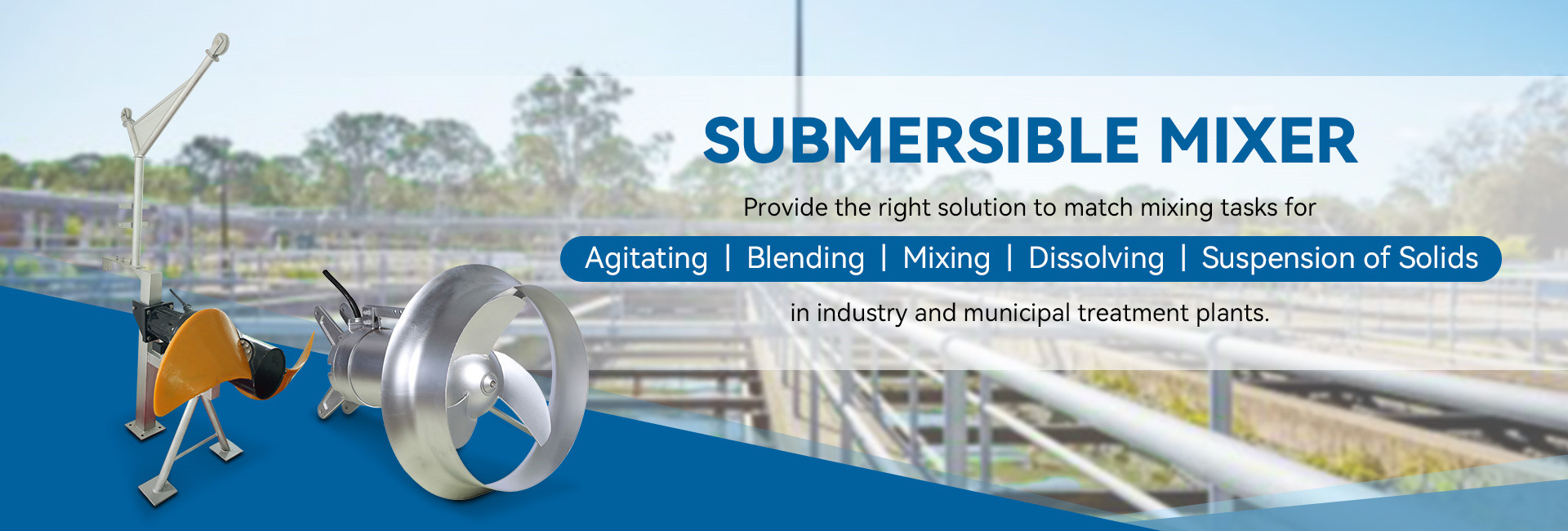 SUBMERSIBLE MIXER

Provide the right solution to match mixing tasks for

Agitating | Blending | Mixing | Dissolving | Suspension of Solids

in industry and municipal treatment plants.